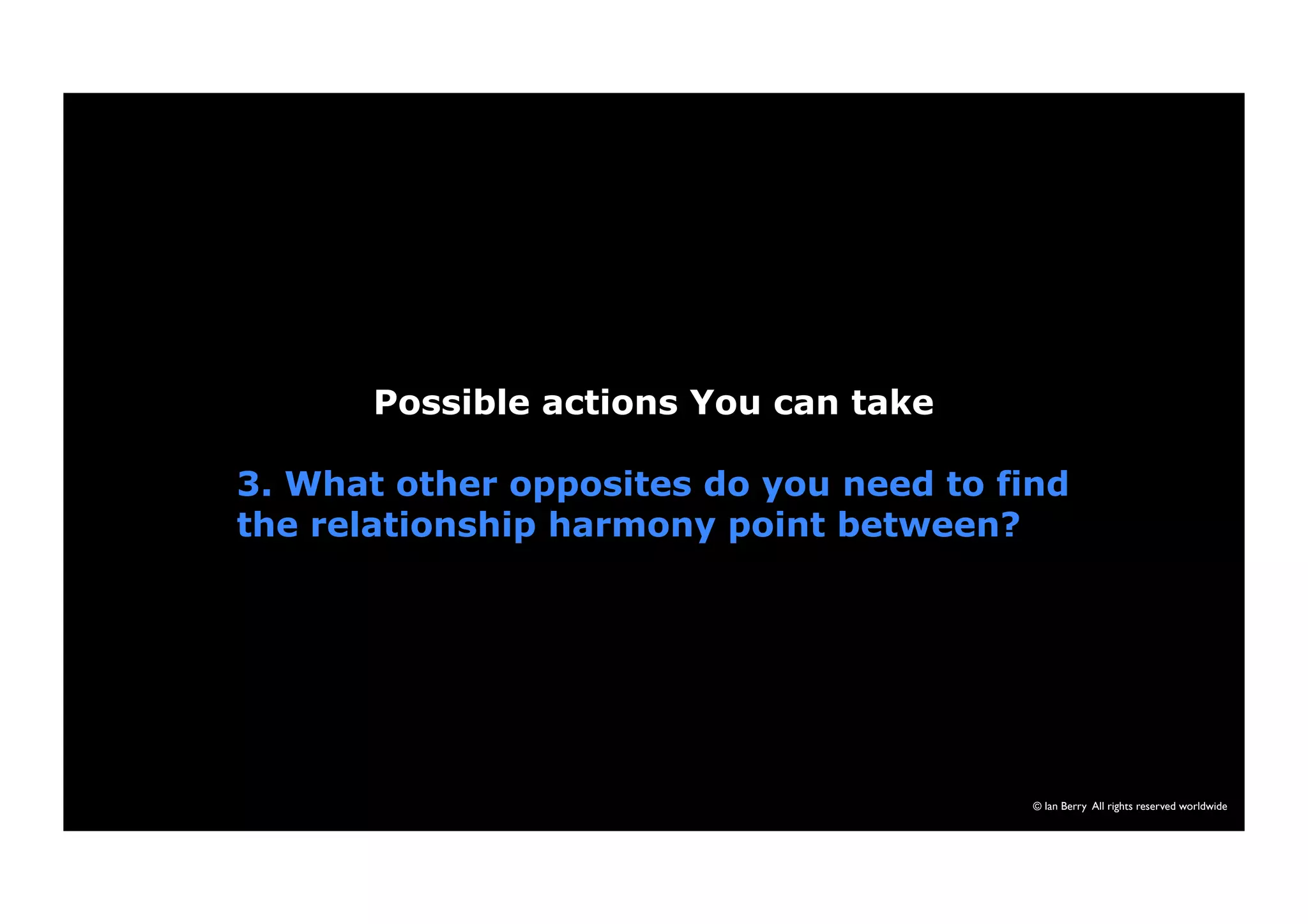 Possible actions You can take

3. What other opposites do you need to find the relationship harmony point between?

© Ian Berry All rights reserved worldwide